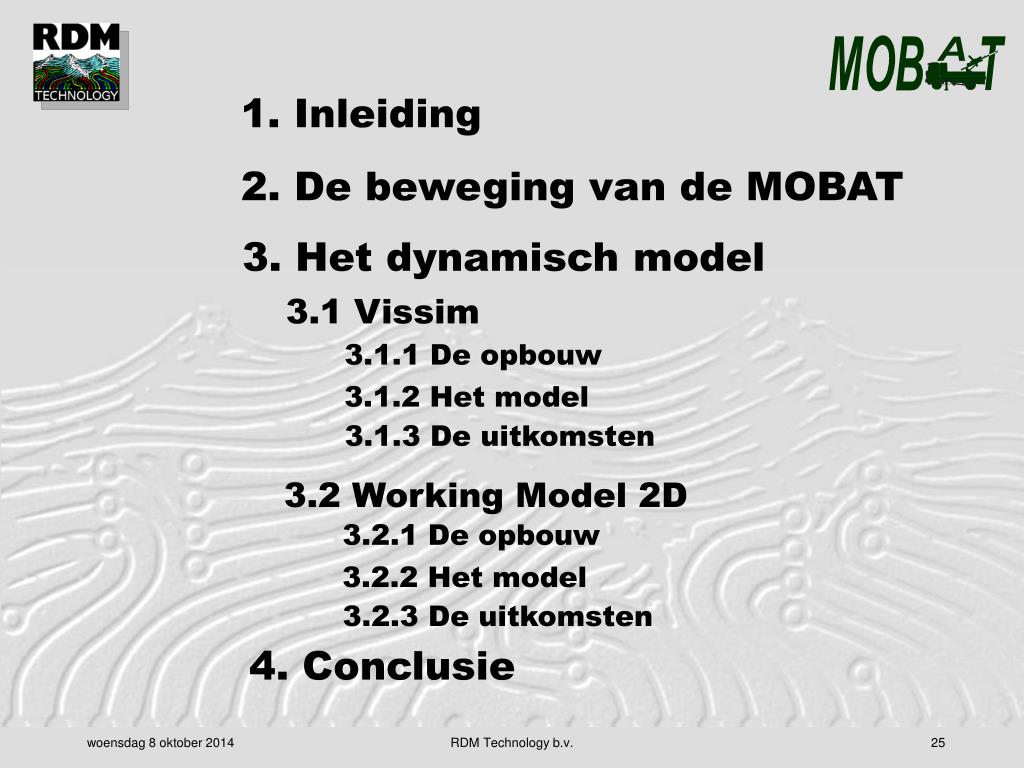 RDM TECHNOLOGY

MOBAT

1. Inleiding

2. De beweging van de MOBAT

3. Het dynamisch model

3.1 Vissim

3.1.1 De opbouw

3.1.2 Het model

3.1.3 De uitkomsten

3.2 Working Model 2D

3.2.1 De opbouw

3.2.2 Het model

3.2.3 De uitkomsten

4. Conclusie

woensdag 8 oktober 2014

RDM Technology b.v.

25